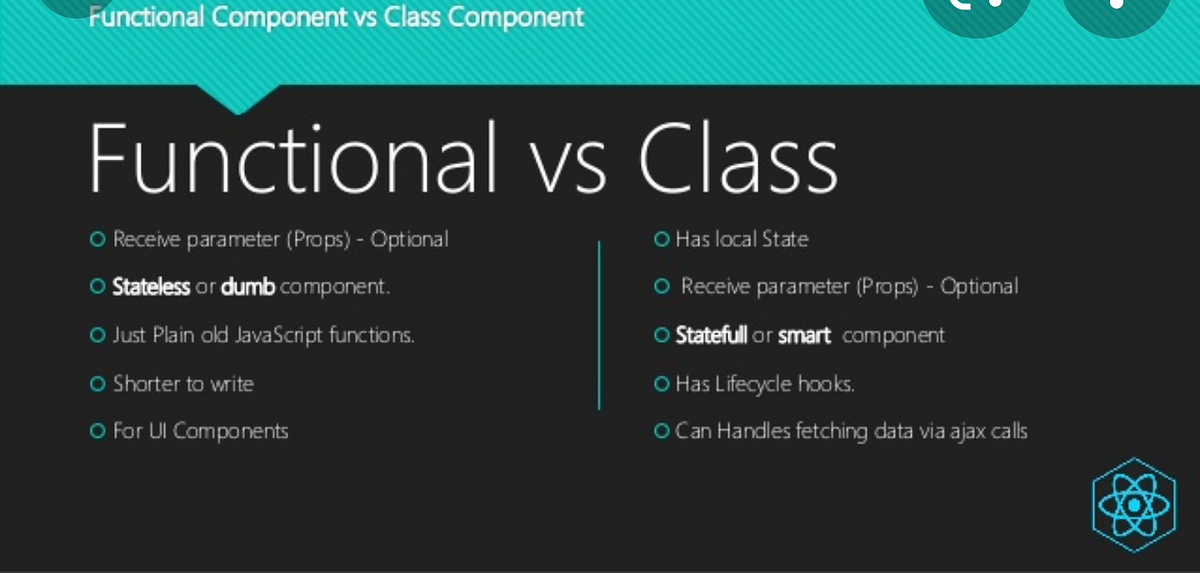 Functional Component vs Class Component

Functional vs Class

Receive parameter (Props) - Optional

Stateless or dumb component.

Just Plain old JavaScript functions.

Shorter to write

For UI Components

Has local State

Receive parameter (Props) - Optional

Statefull or smart component

Has Lifecycle hooks.

Can Handles fetching data via ajax calls